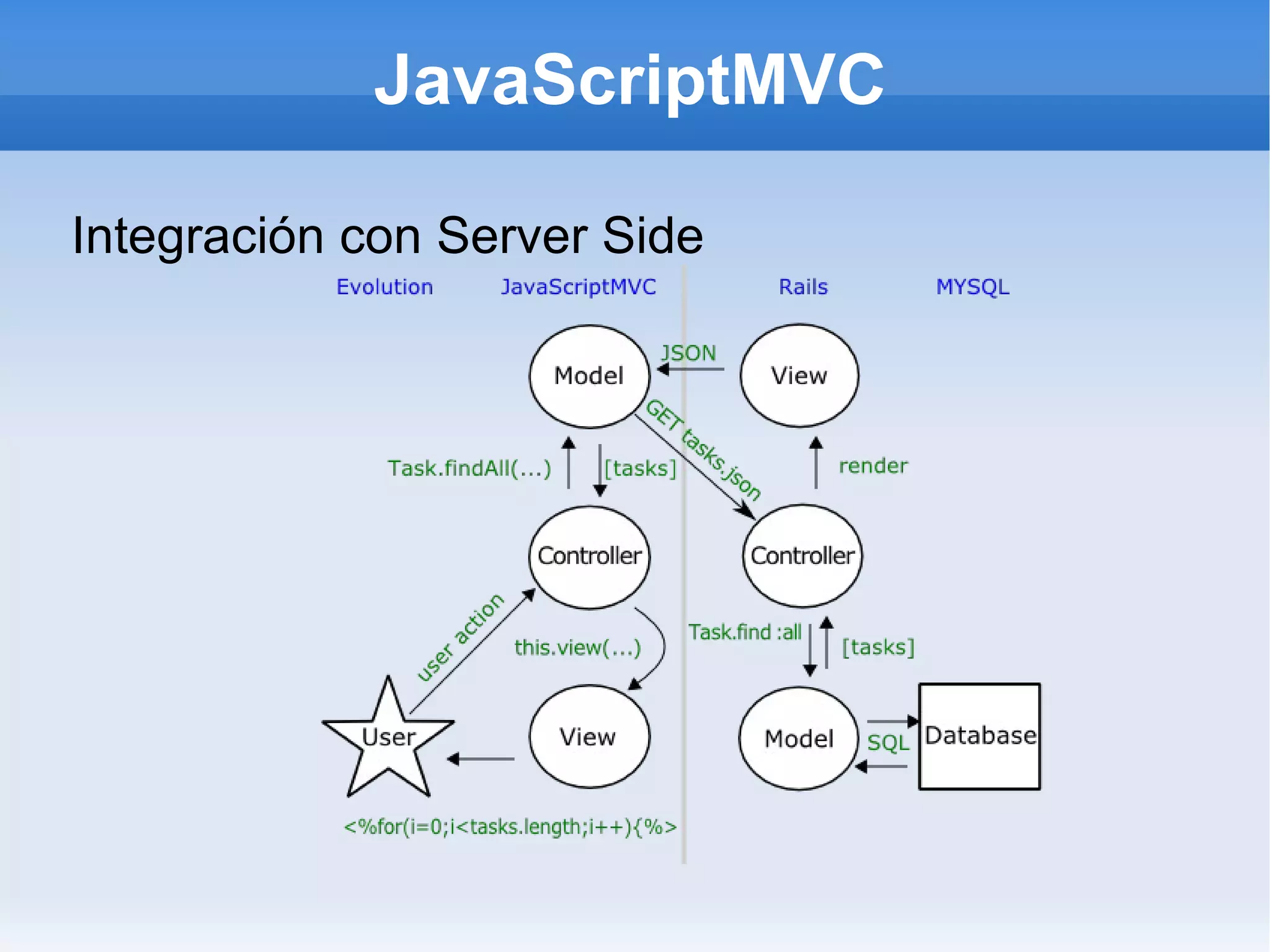 JavaScriptMVC

Integración con Server Side

Evolution JavaScriptMVC Rails MYSQL

Model JSON View

GET tasks.json

Task.findAll(...) [tasks] render

Controller Controller

user action

this.view(...)

Task.find :all [tasks]

User View Model SQL Database

<%for(i=0;i<tasks.length;i++){%>